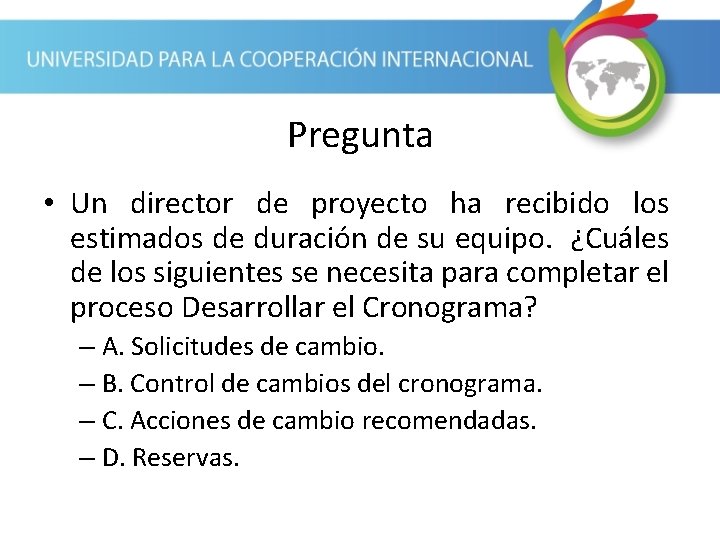 UNIVERSIDAD PARA LA COOPERACIÓN INTERNACIONAL

Pregunta

• Un director de proyecto ha recibido los estimados de duración de su equipo. ¿Cuáles de los siguientes se necesita para completar el proceso Desarrollar el Cronograma?

– A. Solicitudes de cambio.
– B. Control de cambios del cronograma.
– C. Acciones de cambio recomendadas.
– D. Reservas.